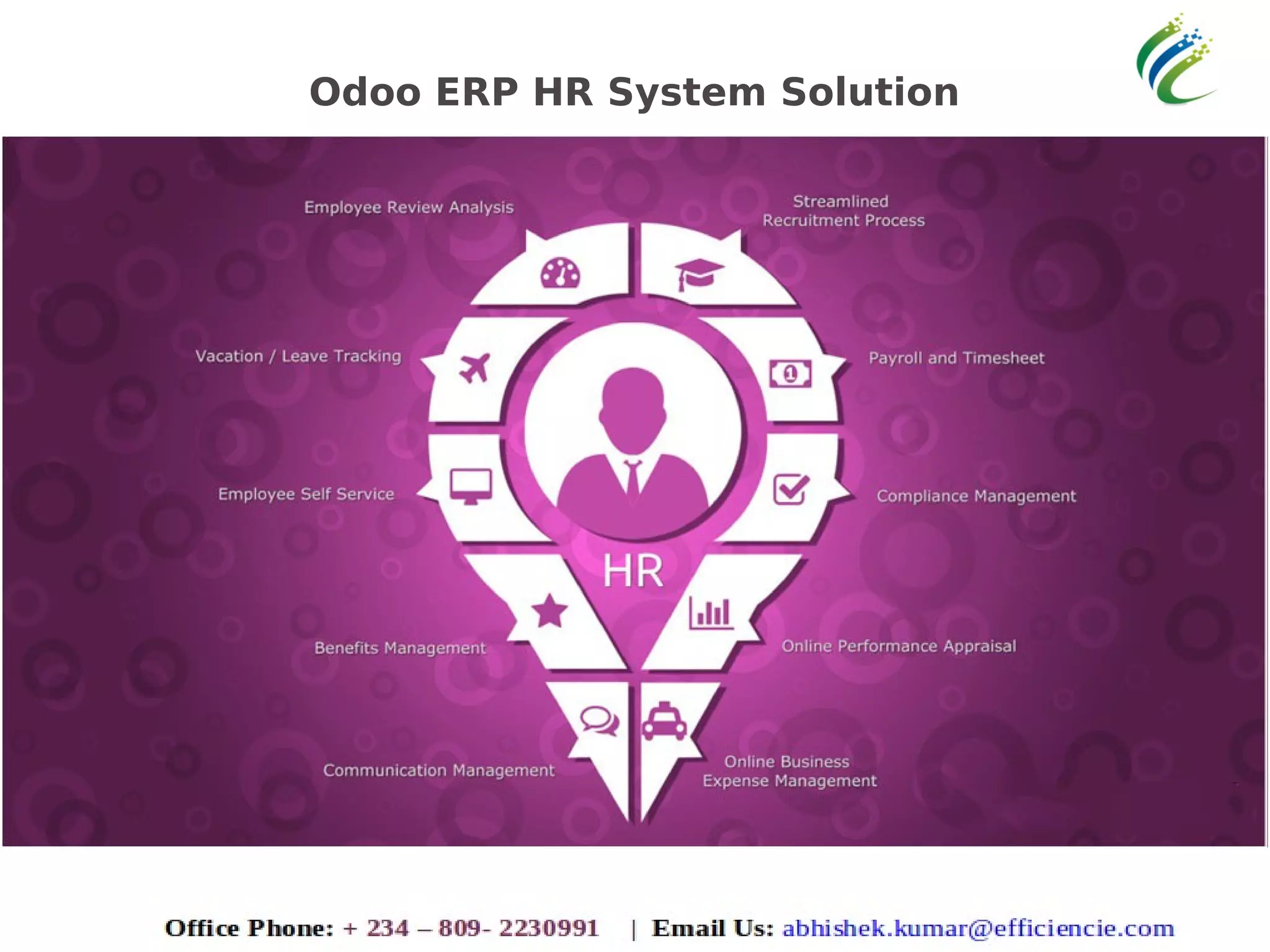 Odoo ERP HR System Solution

Employee Review Analysis

Streamlined Recruitment Process

Vacation / Leave Tracking

Payroll and Timesheet

Employee Self Service

Compliance Management

HR

Benefits Management

Online Performance Appraisal

Communication Management

Online Business Expense Management

Office Phone: + 234 – 809- 2230991 | Email Us: abhishek.kumar@efficiencie.com